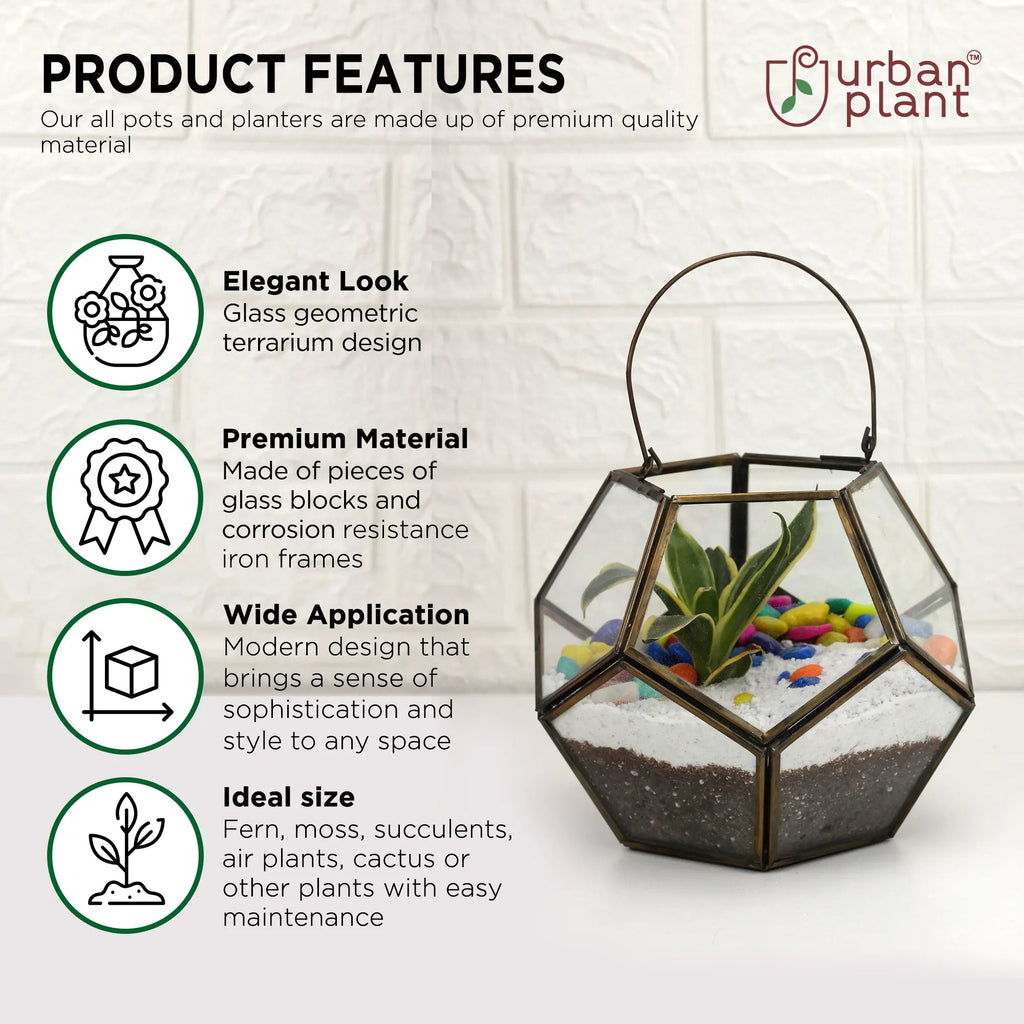 PRODUCT FEATURES
Our all pots and planters are made up of premium quality material

urban plant™

Elegant Look
Glass geometric terrarium design

Premium Material
Made of pieces of glass blocks and corrosion resistance iron frames

Wide Application
Modern design that brings a sense of sophistication and style to any space

Ideal size
Fern, moss, succulents, air plants, cactus or other plants with easy maintenance